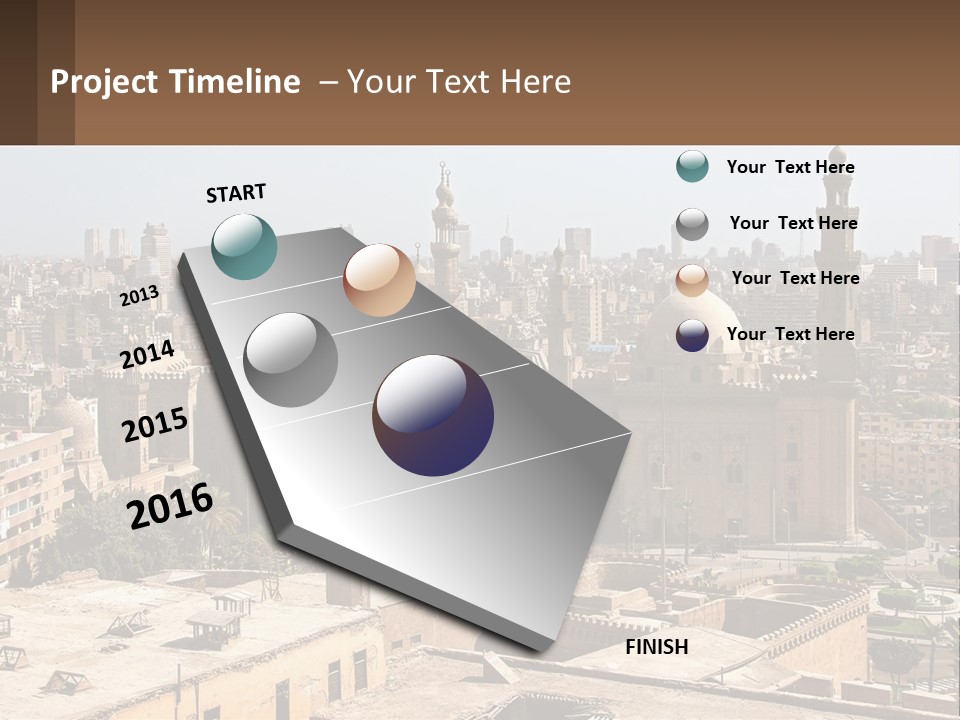 Project Timeline – Your Text Here

START

2013

2014

2015

2016

FINISH

Your Text Here

Your Text Here

Your Text Here

Your Text Here